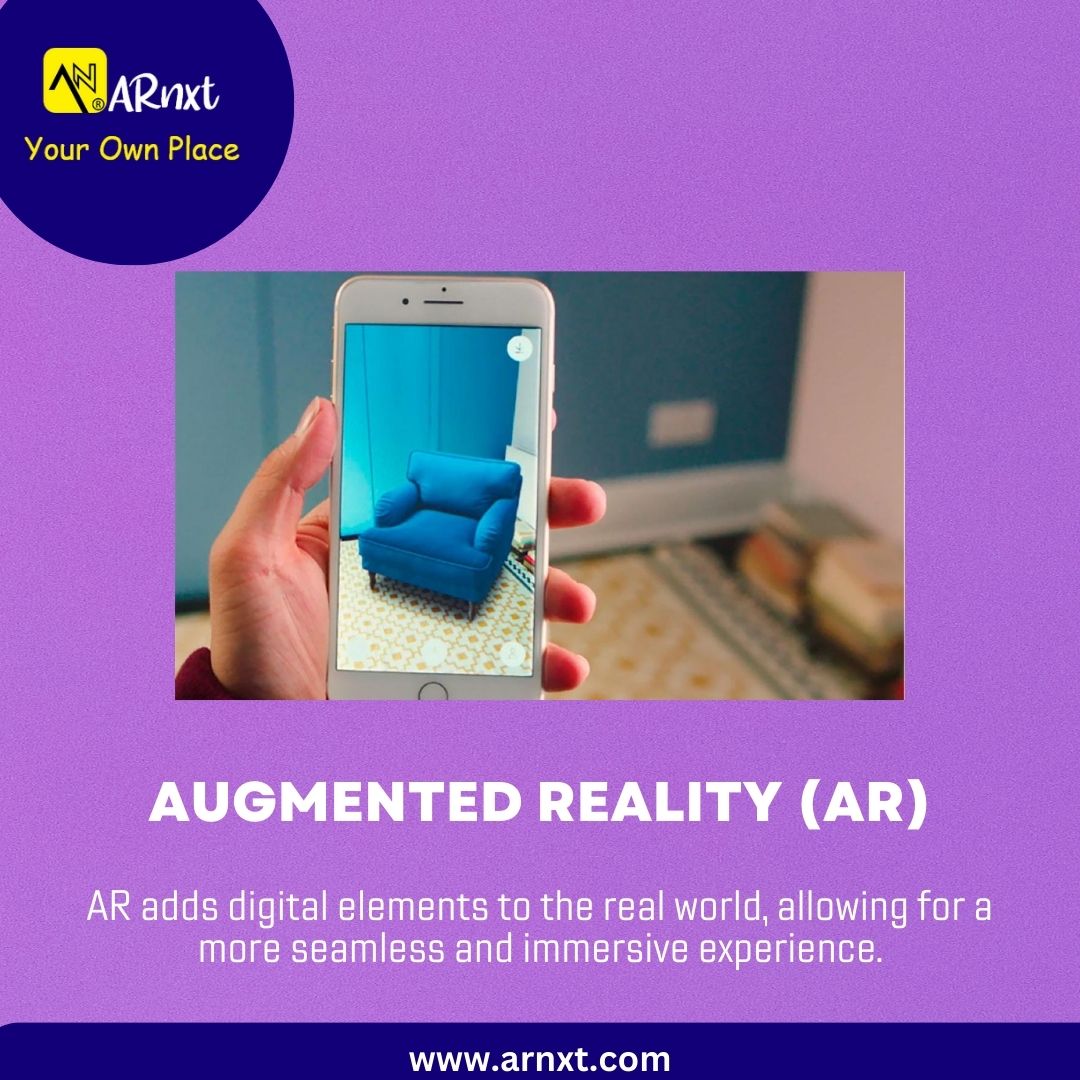 ARnxt
Your Own Place

AUGMENTED REALITY (AR)

AR adds digital elements to the real world, allowing for a more seamless and immersive experience.

www.arnxt.com